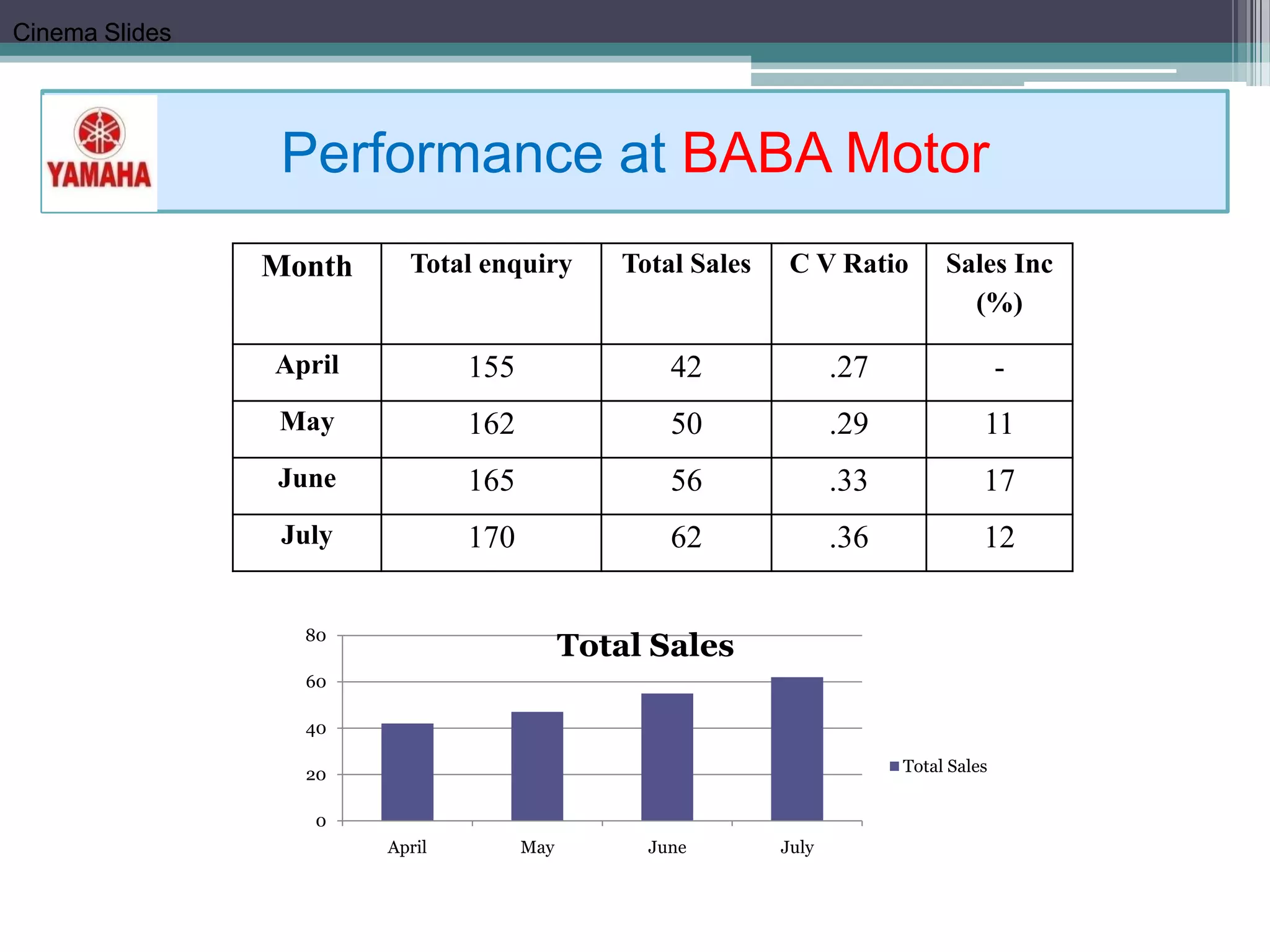 Cinema Slides

YAMAHA

Performance at BABA Motor

| Month | Total enquiry | Total Sales | C V Ratio | Sales Inc (%) |
|---|---|---|---|---|
| April | 155 | 42 | .27 | - |
| May | 162 | 50 | .29 | 11 |
| June | 165 | 56 | .33 | 17 |
| July | 170 | 62 | .36 | 12 |

Total Sales

80
60
40
20
0

April
May
June
July

Total Sales